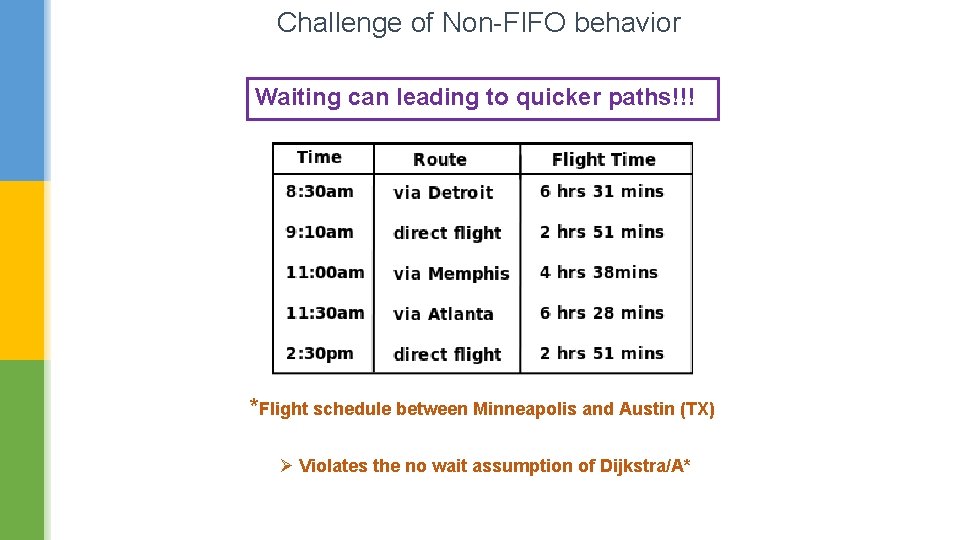 Challenge of Non-FIFO behavior

Waiting can leading to quicker paths!!!

| Time | Route | Flight Time |
|---|---|---|
| 8:30am | via Detroit | 6 hrs 31 mins |
| 9:10am | direct flight | 2 hrs 51 mins |
| 11:00am | via Memphis | 4 hrs 38mins |
| 11:30am | via Atlanta | 6 hrs 28 mins |
| 2:30pm | direct flight | 2 hrs 51 mins |

*Flight schedule between Minneapolis and Austin (TX)

➢ Violates the no wait assumption of Dijkstra/A*